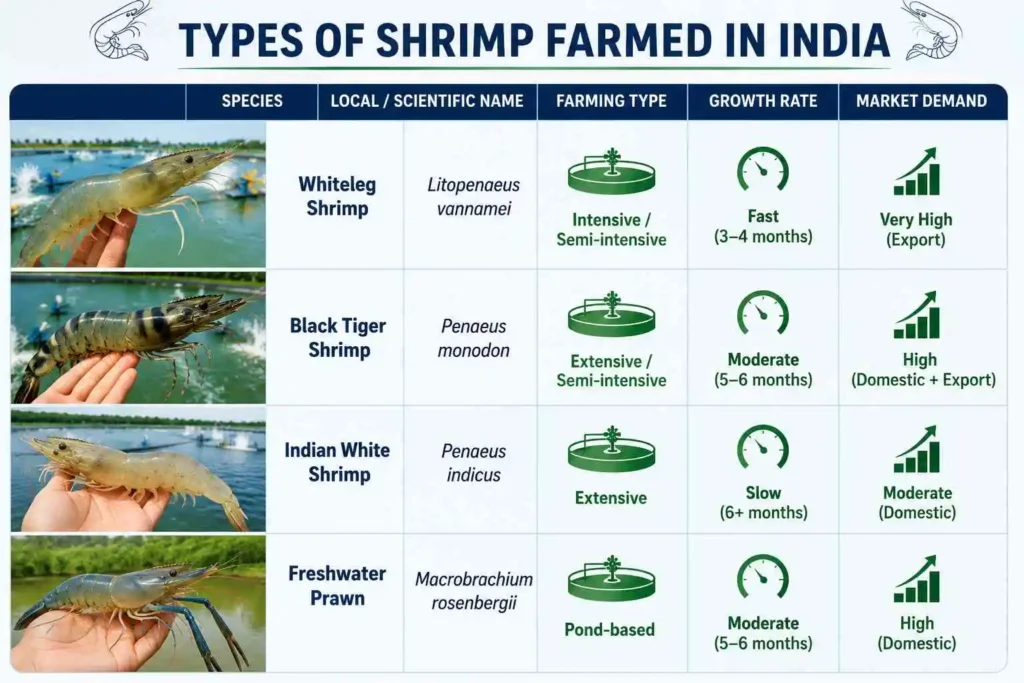 TYPES OF SHRIMP FARMED IN INDIA

| | SPECIES | LOCAL / SCIENTIFIC NAME | FARMING TYPE | GROWTH RATE | MARKET DEMAND |
|---|---|---|---|---|---|
| | Whiteleg Shrimp | Litopenaeus vannamei | Intensive / Semi-intensive | Fast (3–4 months) | Very High (Export) |
| | Black Tiger Shrimp | Penaeus monodon | Extensive / Semi-intensive | Moderate (5–6 months) | High (Domestic + Export) |
| | Indian White Shrimp | Penaeus indicus | Extensive | Slow (6+ months) | Moderate (Domestic) |
| | Freshwater Prawn | Macrobrachium rosenbergii | Pond-based | Moderate (5–6 months) | High (Domestic) |